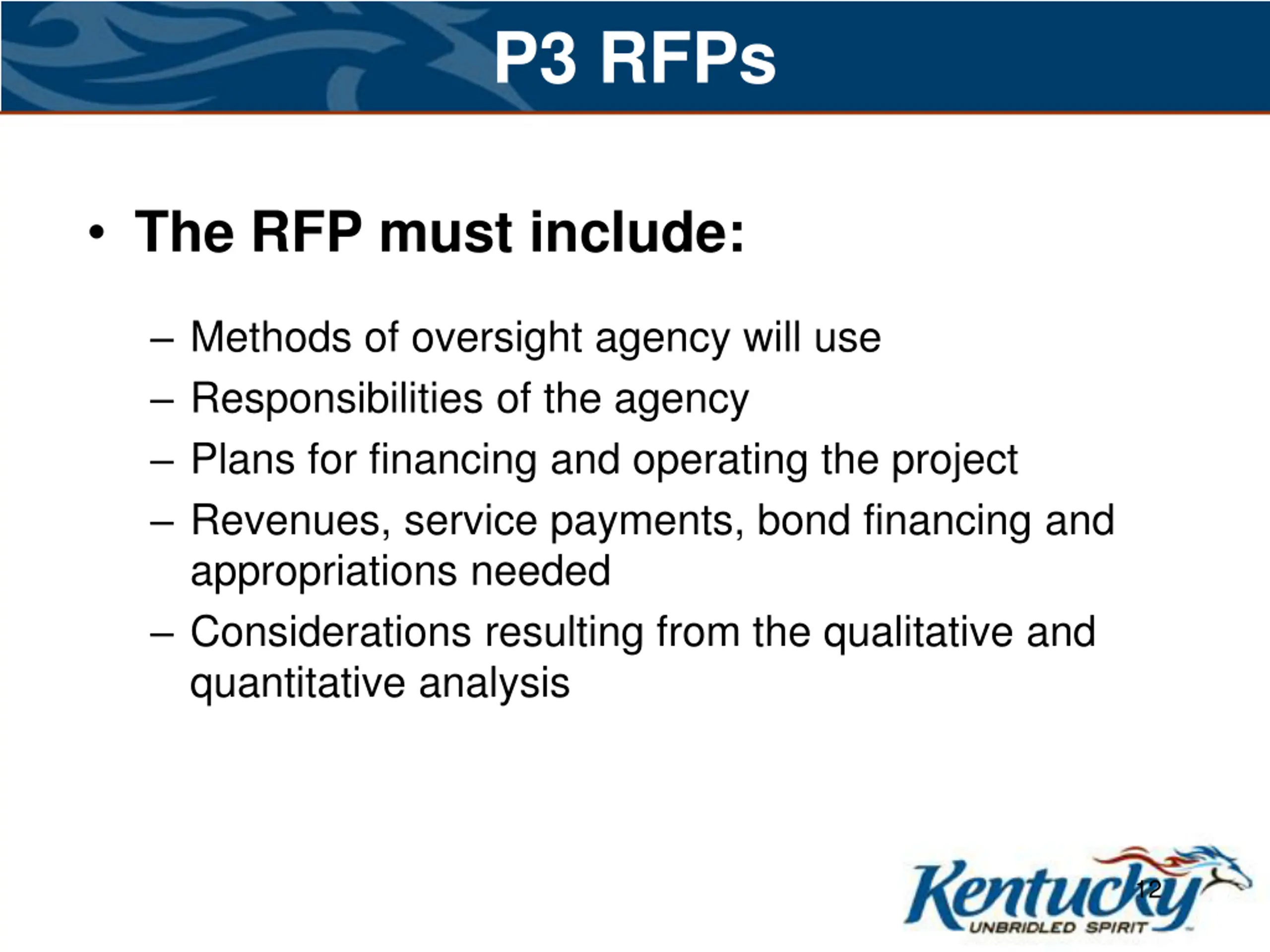 P3 RFPs

• The RFP must include:

– Methods of oversight agency will use
– Responsibilities of the agency
– Plans for financing and operating the project
– Revenues, service payments, bond financing and appropriations needed
– Considerations resulting from the qualitative and quantitative analysis

12

Kentucky
UNBRIDLED SPIRIT